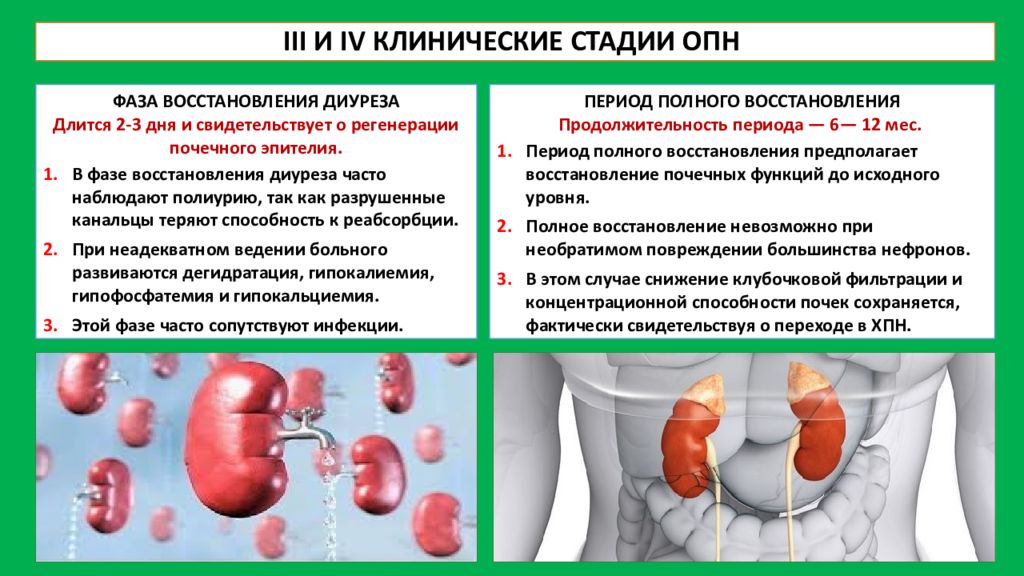 III И IV КЛИНИЧЕСКИЕ СТАДИИ ОПН

ФАЗА ВОССТАНОВЛЕНИЯ ДИУРЕЗА
Длится 2-3 дня и свидетельствует о регенерации почечного эпителия.

1. В фазе восстановления диуреза часто наблюдают полиурию, так как разрушенные канальцы теряют способность к реабсорбции.
2. При неадекватном ведении больного развиваются дегидратация, гипокалиемия, гипофосфатемия и гипокальциемия.
3. Этой фазе часто сопутствуют инфекции.

ПЕРИОД ПОЛНОГО ВОССТАНОВЛЕНИЯ
Продолжительность периода — 6— 12 мес.

1. Период полного восстановления предполагает восстановление почечных функций до исходного уровня.
2. Полное восстановление невозможно при необратимом повреждении большинства нефронов.
3. В этом случае снижение клубочковой фильтрации и концентрационной способности почек сохраняется, фактически свидетельствуя о переходе в ХПН.